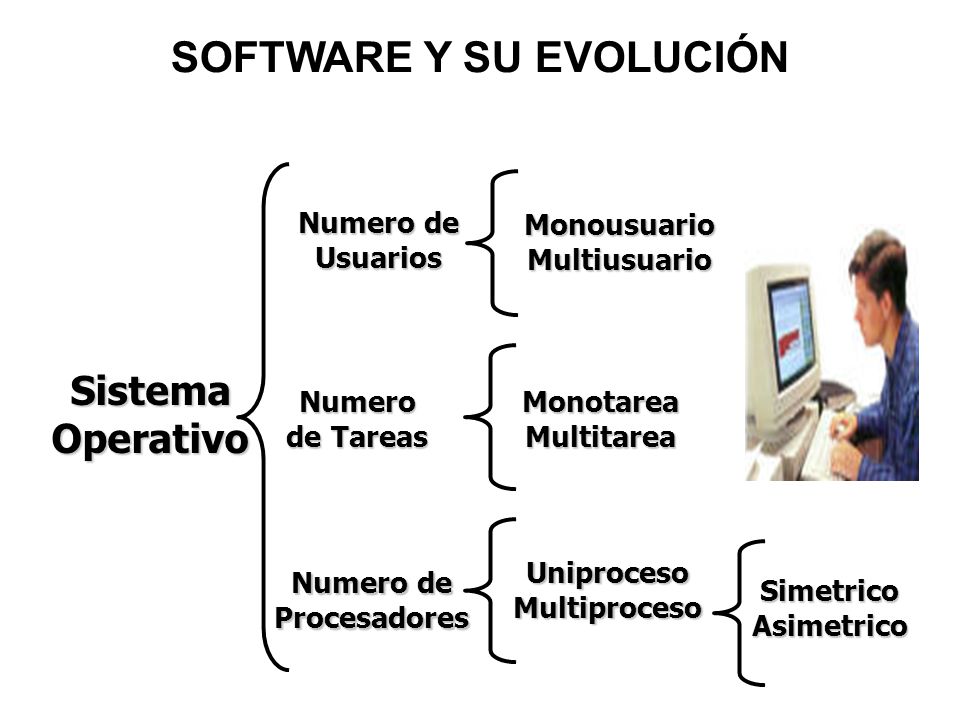 SOFTWARE Y SU EVOLUCIÓN

Sistema Operativo

Numero de Usuarios

Monousuario
Multiusuario

Numero de Tareas

Monotarea
Multitarea

Numero de Procesadores

Uniproceso
Multiproceso

Simetrico
Asimetrico